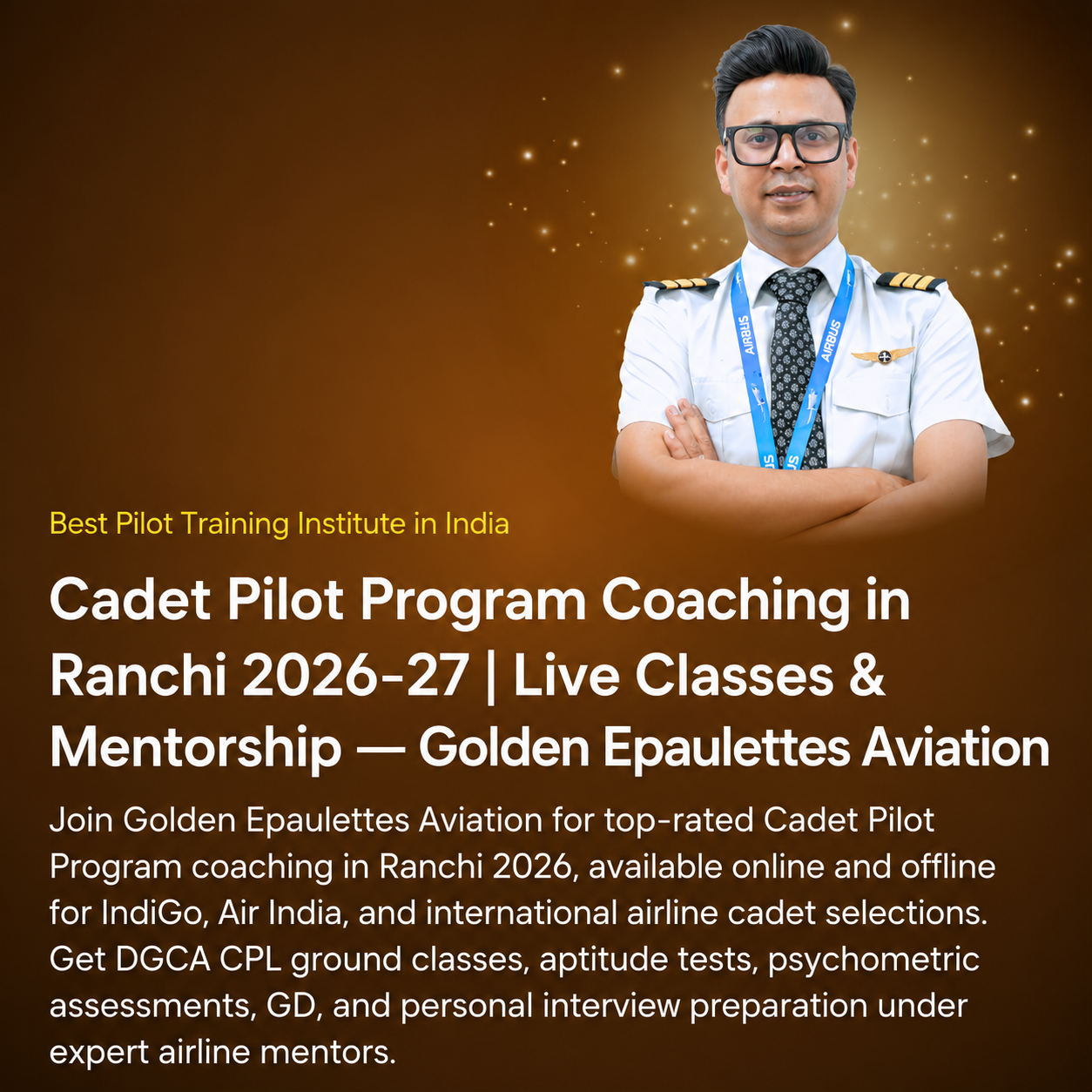 AIRBUS
AIRBUS

Best Pilot Training Institute in India

Cadet Pilot Program Coaching in Ranchi 2026-27 | Live Classes & Mentorship — Golden Epaulettes Aviation

Join Golden Epaulettes Aviation for top-rated Cadet Pilot Program coaching in Ranchi 2026, available online and offline for IndiGo, Air India, and international airline cadet selections. Get DGCA CPL ground classes, aptitude tests, psychometric assessments, GD, and personal interview preparation under expert airline mentors.